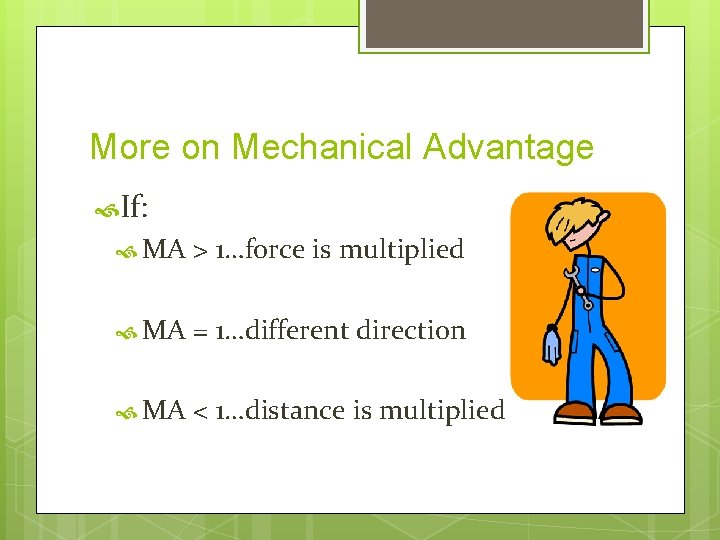 More on Mechanical Advantage

If:

MA > 1…force is multiplied

MA = 1…different direction

MA < 1…distance is multiplied